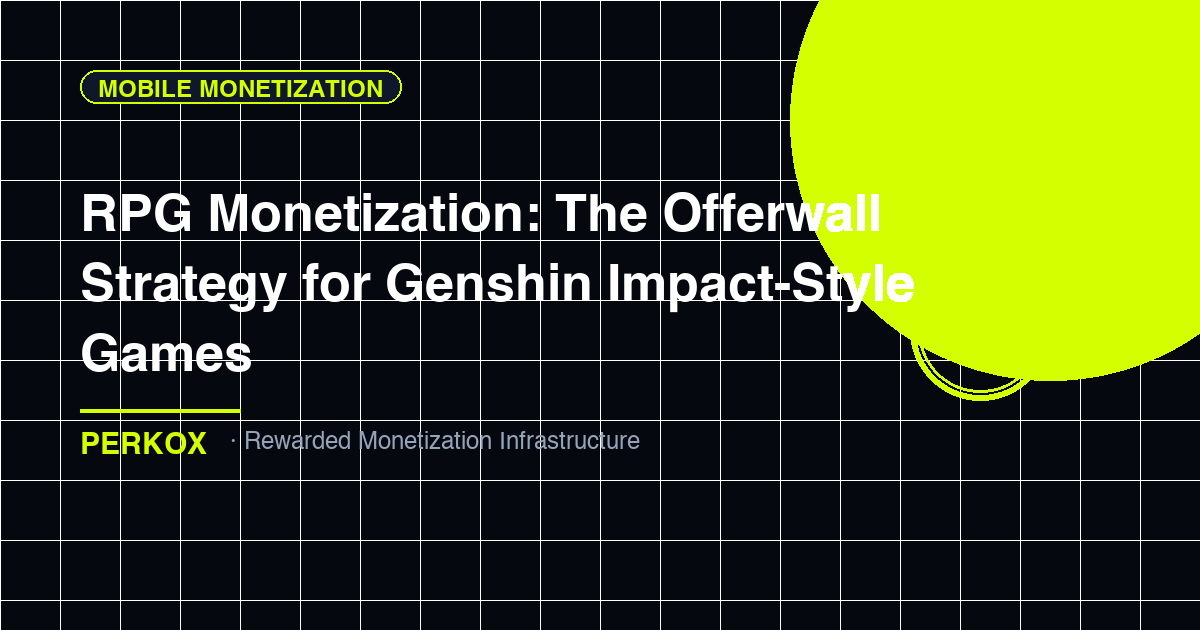 MOBILE MONETIZATION

RPG Monetization: The Offerwall Strategy for Genshin Impact-Style Games

PERKOX · Rewarded Monetization Infrastructure